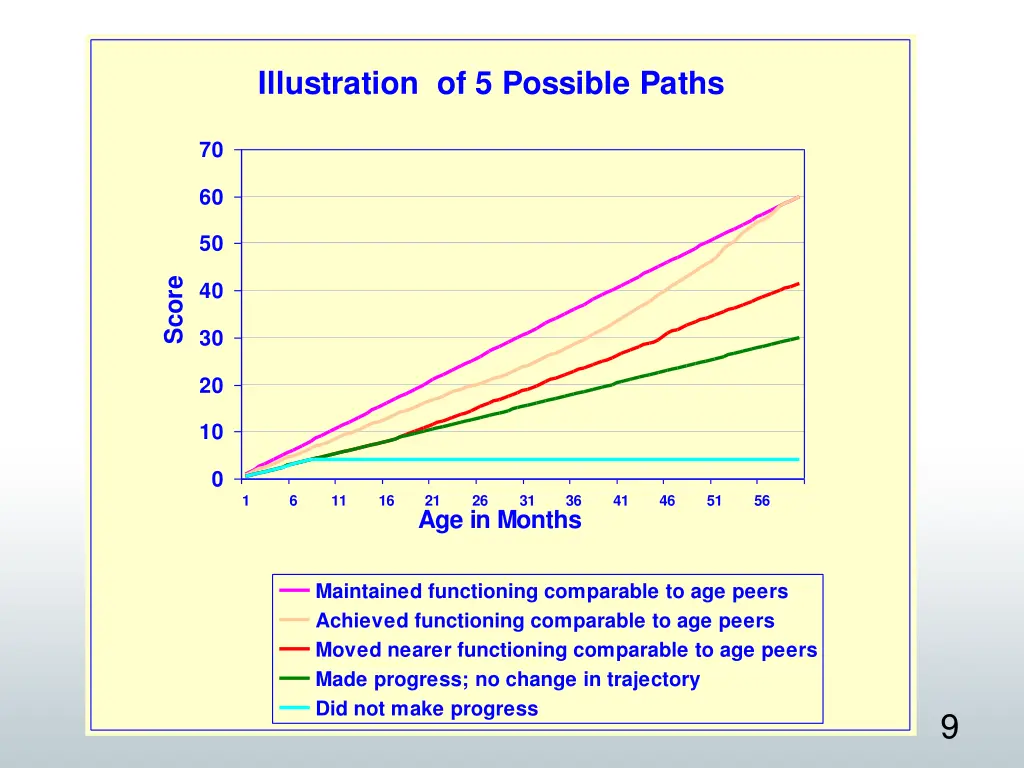 Illustration of 5 Possible Paths

70
60
50
40
30
20
10
0

Score

1 6 11 16 21 26 31 36 41 46 51 56

Age in Months

Maintained functioning comparable to age peers
Achieved functioning comparable to age peers
Moved nearer functioning comparable to age peers
Made progress; no change in trajectory
Did not make progress

9